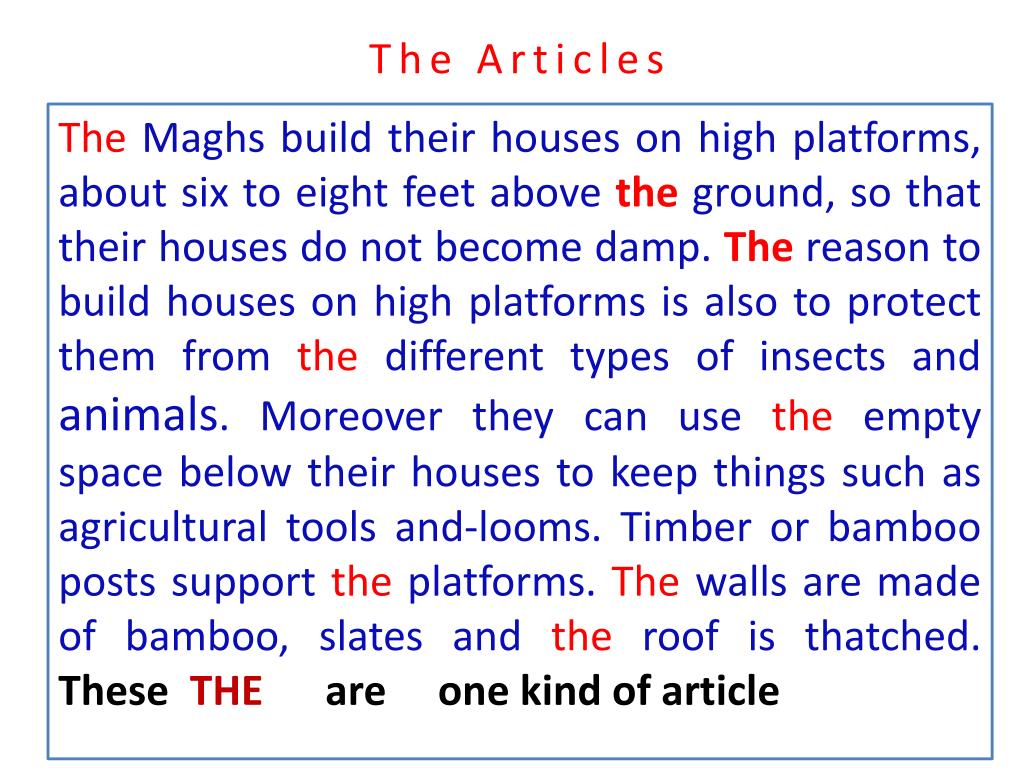 The Articles

The Maghs build their houses on high platforms, about six to eight feet above the ground, so that their houses do not become damp. The reason to build houses on high platforms is also to protect them from the different types of insects and animals. Moreover they can use the empty space below their houses to keep things such as agricultural tools and-looms. Timber or bamboo posts support the platforms. The walls are made of bamboo, slates and the roof is thatched. These THE are one kind of article